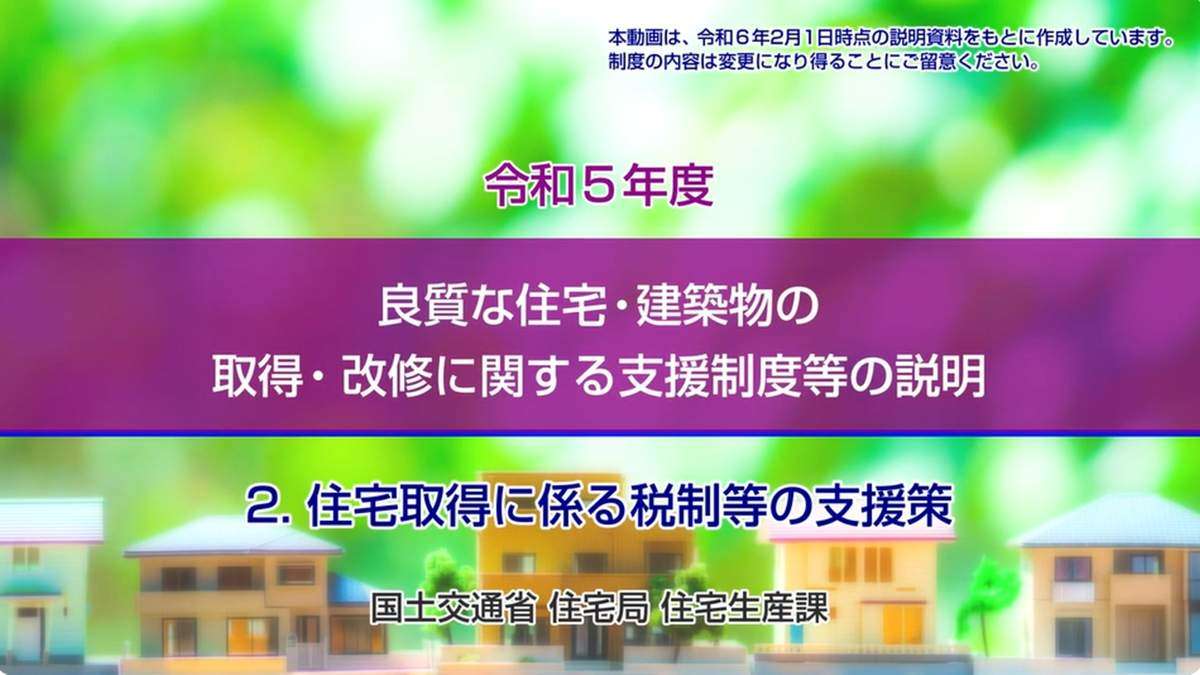 本動画は、令和６年２月１日時点の説明資料をもとに作成しています。
制度の内容は変更になり得ることにご留意ください。

令和５年度

良質な住宅・建築物の
取得・改修に関する支援制度等の説明

2. 住宅取得に係る税制等の支援策

国土交通省 住宅局 住宅生産課